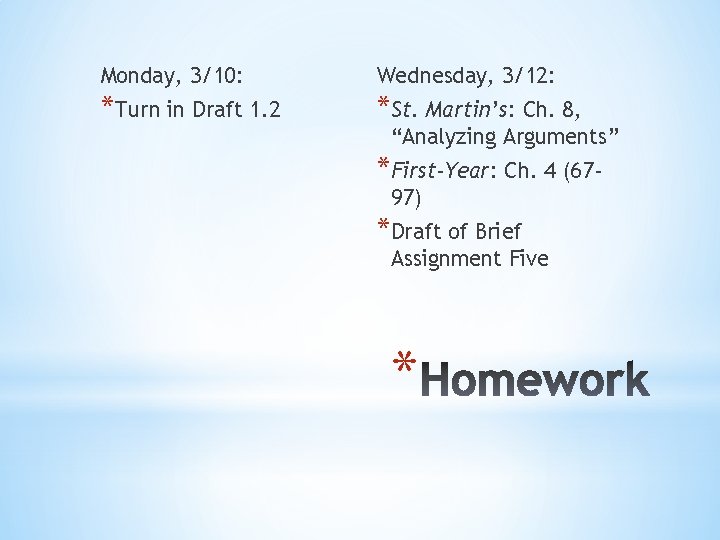 Monday, 3/10:

*Turn in Draft 1.2

Wednesday, 3/12:

*St. Martin's: Ch. 8, "Analyzing Arguments"

*First-Year: Ch. 4 (67-97)

*Draft of Brief Assignment Five

*Homework